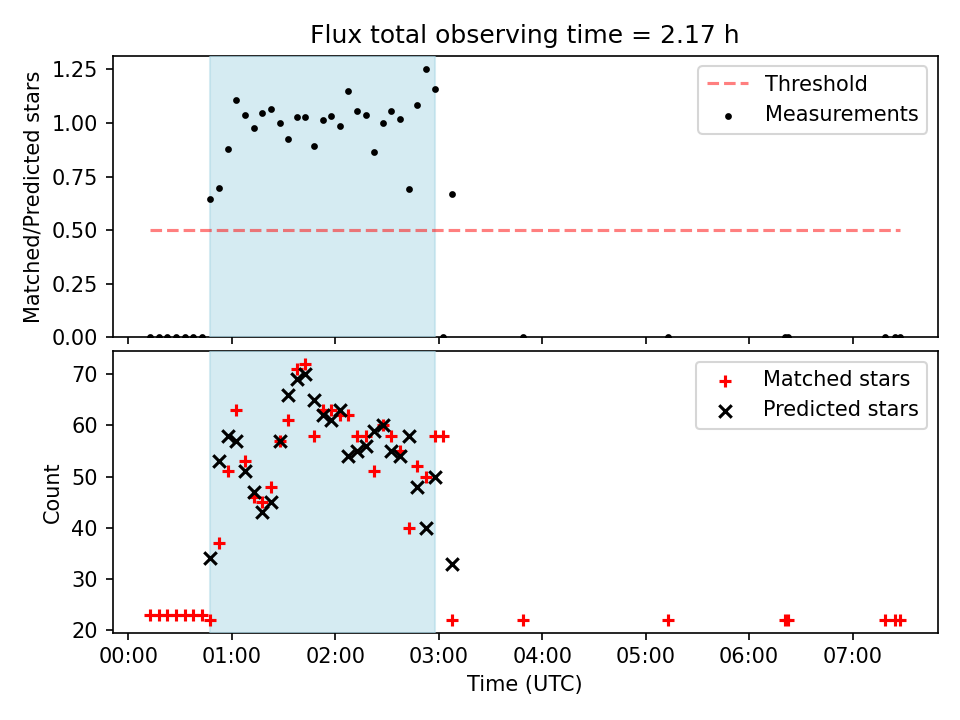 Flux total observing time = 2.17 h

Matched/Predicted stars

1.25
1.00
0.75
0.50
0.25
0.00

Threshold
Measurements

Count

70
60
50
40
30
20

Matched stars
Predicted stars

00:00 01:00 02:00 03:00 04:00 05:00 06:00 07:00

Time (UTC)